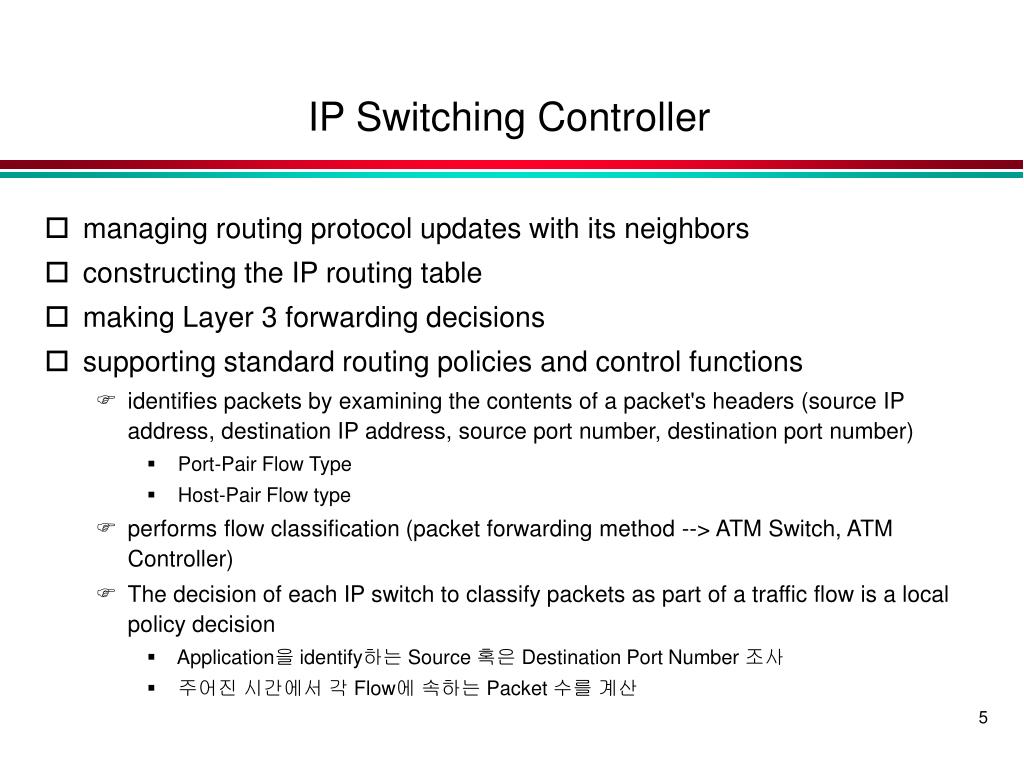 IP Switching Controller

managing routing protocol updates with its neighbors

constructing the IP routing table

making Layer 3 forwarding decisions

supporting standard routing policies and control functions

identifies packets by examining the contents of a packet's headers (source IP address, destination IP address, source port number, destination port number)

Port-Pair Flow Type

Host-Pair Flow type

performs flow classification (packet forwarding method --> ATM Switch, ATM Controller)

The decision of each IP switch to classify packets as part of a traffic flow is a local policy decision

Application을 identify하는 Source 혹은 Destination Port Number 조사

주어진 시간에서 각 Flow에 속하는 Packet 수를 계산

5